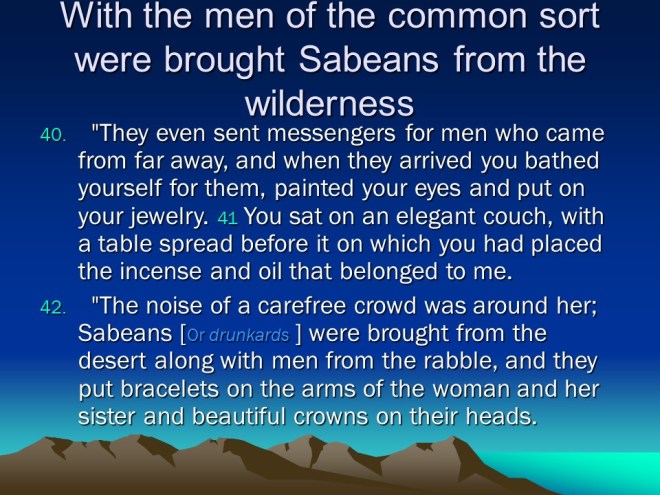 With the men of the common sort were brought Sabeans from the wilderness

40. "They even sent messengers for men who came from far away, and when they arrived you bathed yourself for them, painted your eyes and put on your jewelry. 41 You sat on an elegant couch, with a table spread before it on which you had placed the incense and oil that belonged to me.

42. "The noise of a carefree crowd was around her; Sabeans [Or drunkards ] were brought from the desert along with men from the rabble, and they put bracelets on the arms of the woman and her sister and beautiful crowns on their heads.